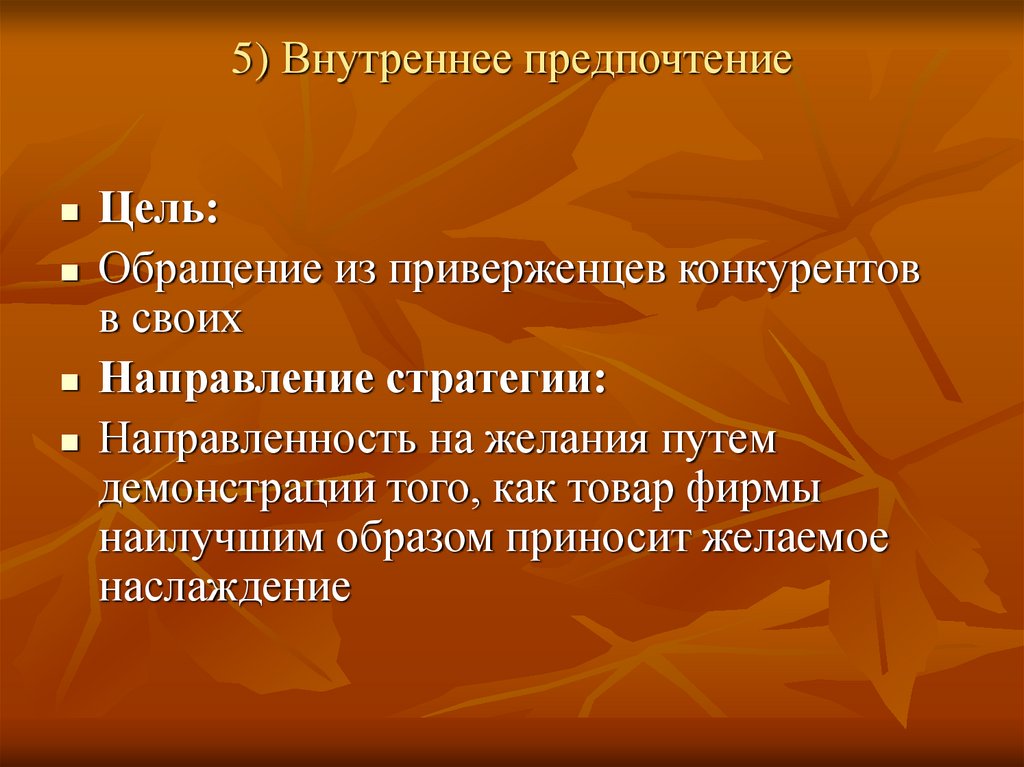 5) Внутреннее предпочтение

- Цель:
- Обращение из приверженцев конкурентов в своих
- Направление стратегии:
- Направленность на желания путем демонстрации того, как товар фирмы наилучшим образом приносит желаемое наслаждение